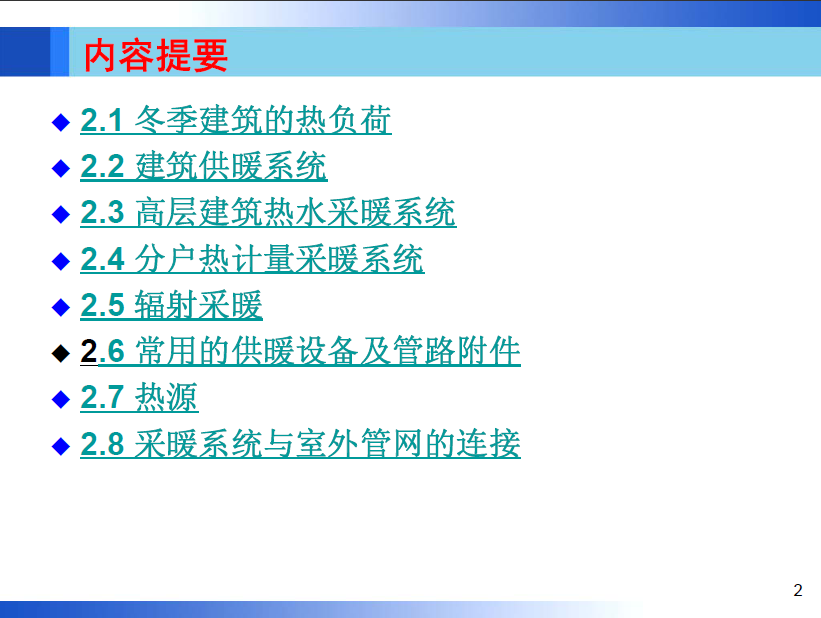 内容提要

◆ 2.1 冬季建筑的热负荷
◆ 2.2 建筑供暖系统
◆ 2.3 高层建筑热水采暖系统
◆ 2.4 分户热计量采暖系统
◆ 2.5 辐射采暖
◆ 2.6 常用的供暖设备及管路附件
◆ 2.7 热源
◆ 2.8 采暖系统与室外管网的连接

2